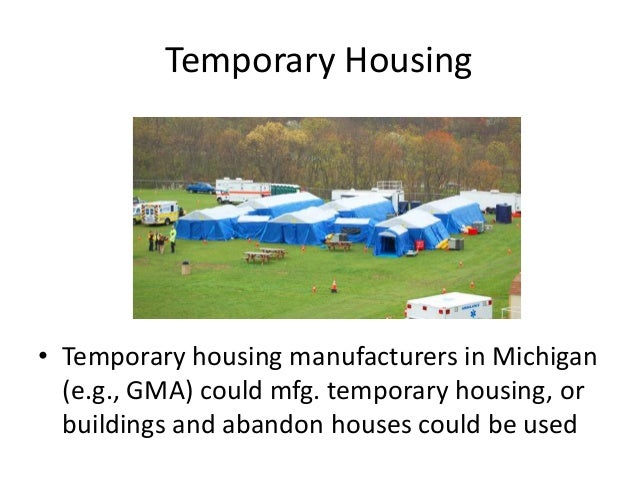 Temporary Housing

• Temporary housing manufacturers in Michigan (e.g., GMA) could mfg. temporary housing, or buildings and abandon houses could be used